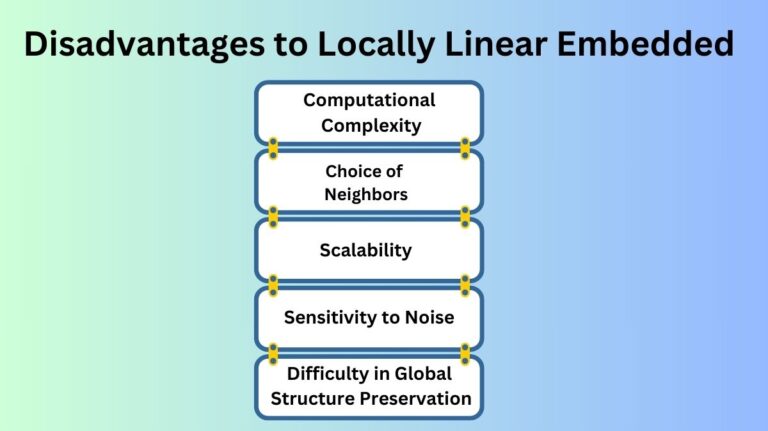 Disadvantages to Locally Linear Embedded

Computational Complexity

Choice of Neighbors

Scalability

Sensitivity to Noise

Difficulty in Global Structure Preservation